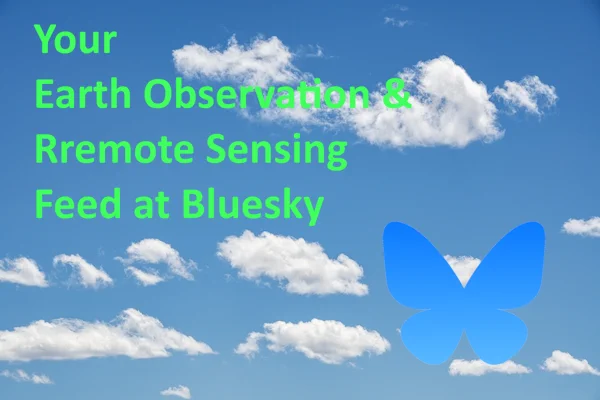 Your
Earth Observation &
Rremote Sensing
Feed at Bluesky